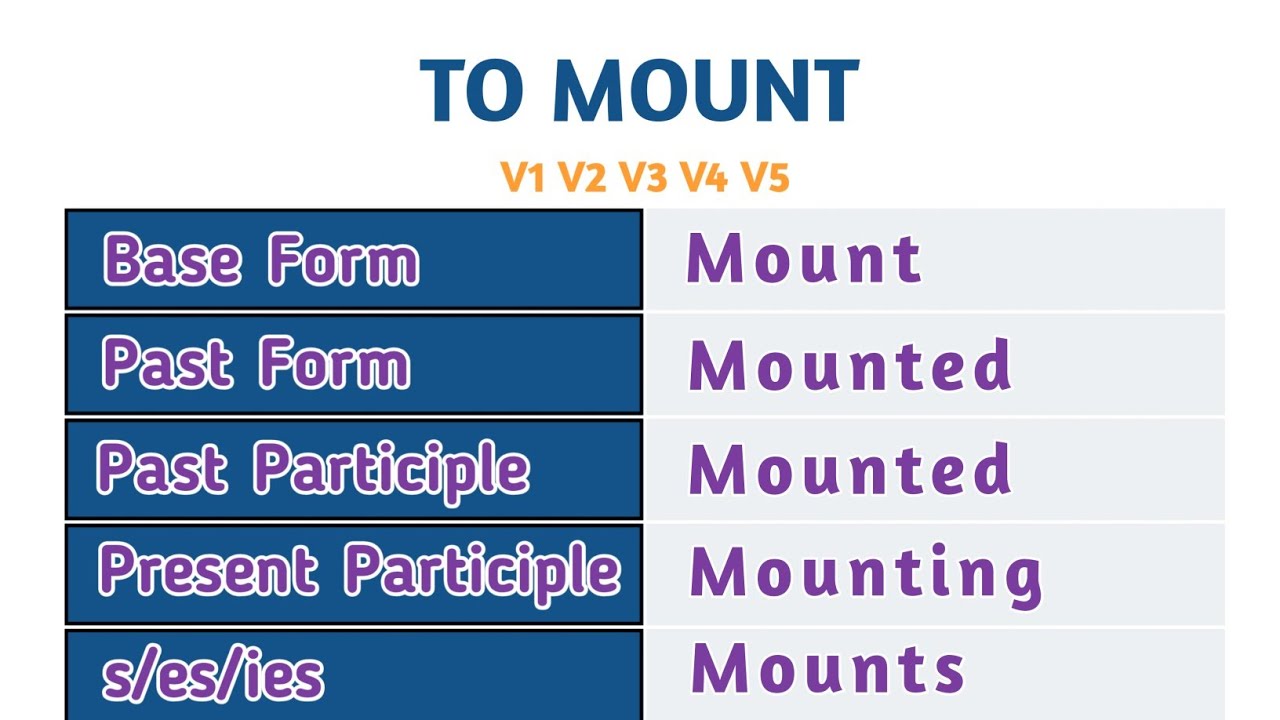 TO MOUNT

V1 V2 V3 V4 V5

| Base Form | Mount |
|---|---|
| Past Form | Mounted |
| Past Participle | Mounted |
| Present Participle | Mounting |
| s/es/ies | Mounts |